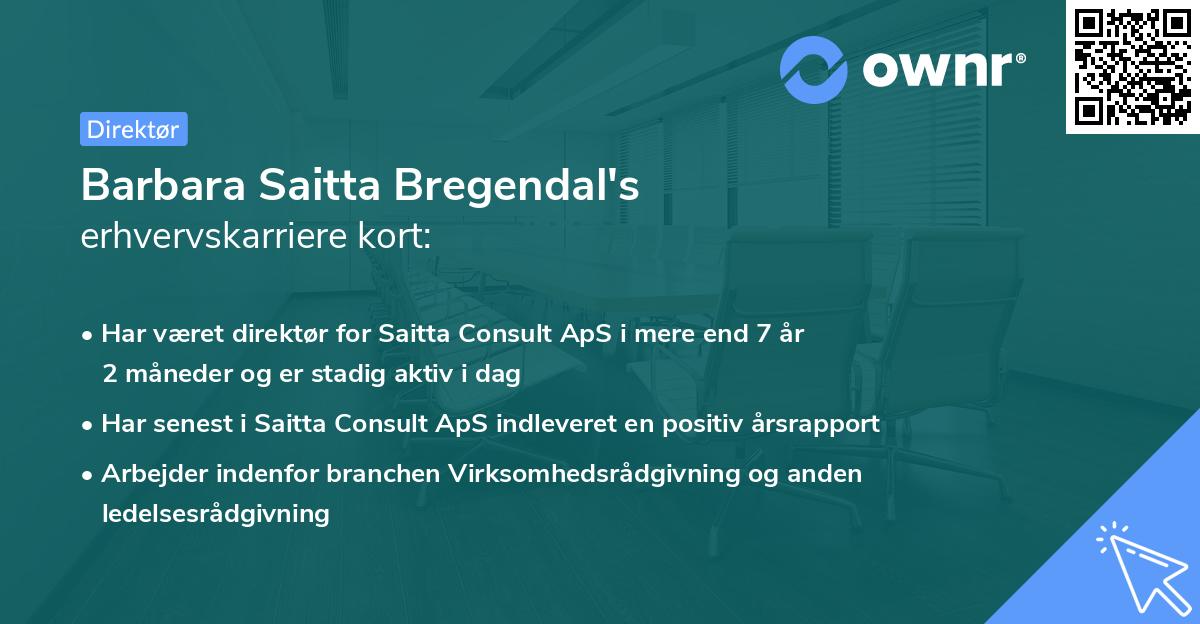 ownr®

Direktør

Barbara Saitta Bregendal's
erhvervskarriere kort:

• Har været direktør for Saitta Consult ApS i mere end 7 år 2 måneder og er stadig aktiv i dag
• Har senest i Saitta Consult ApS indleveret en positiv årsrapport
• Arbejder indenfor branchen Virksomhedsrådgivning og anden ledelsesrådgivning